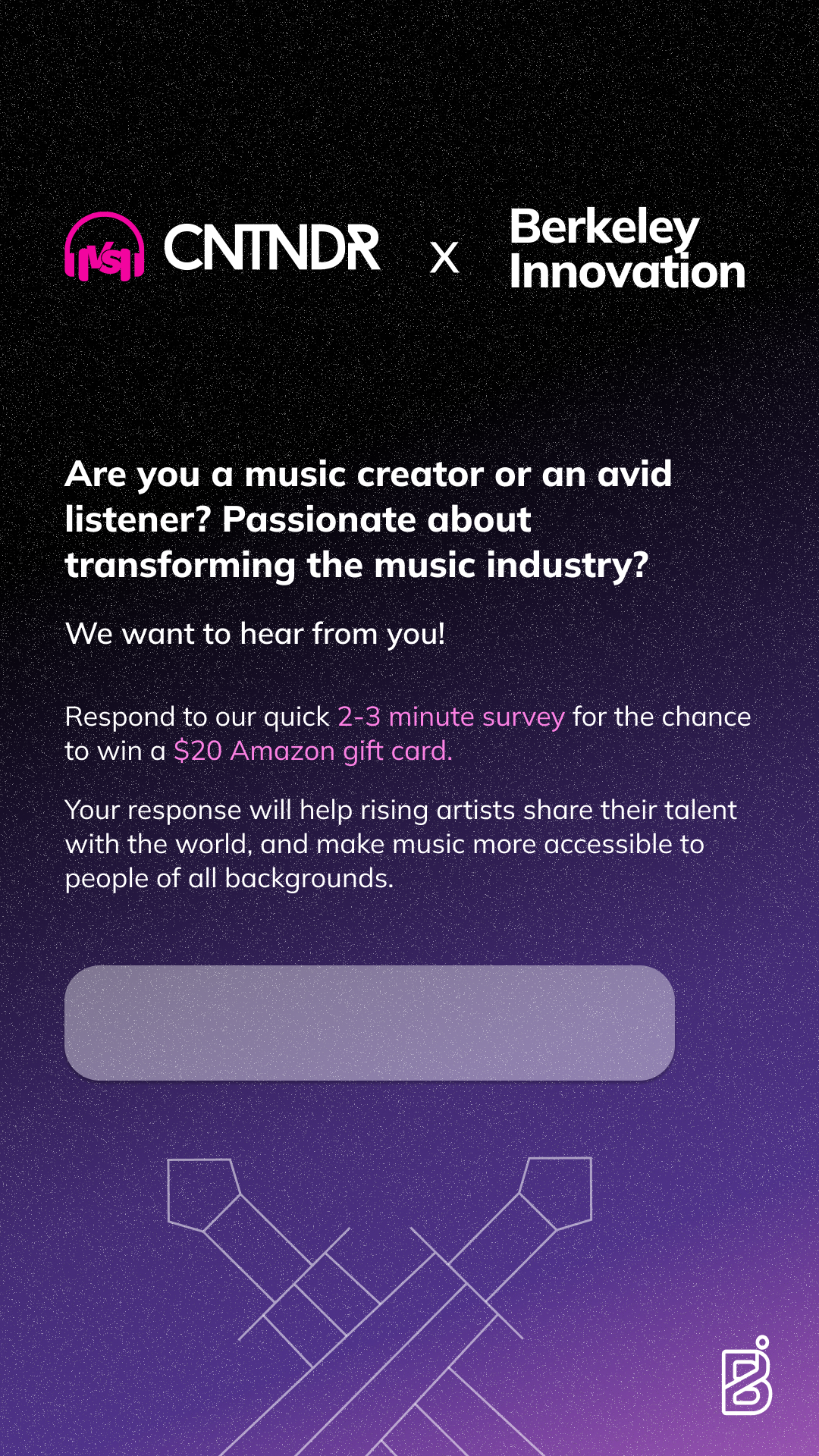 CNTNDR x Berkeley Innovation

Are you a music creator or an avid listener? Passionate about transforming the music industry?

We want to hear from you!

Respond to our quick 2-3 minute survey for the chance to win a $20 Amazon gift card.

Your response will help rising artists share their talent with the world, and make music more accessible to people of all backgrounds.